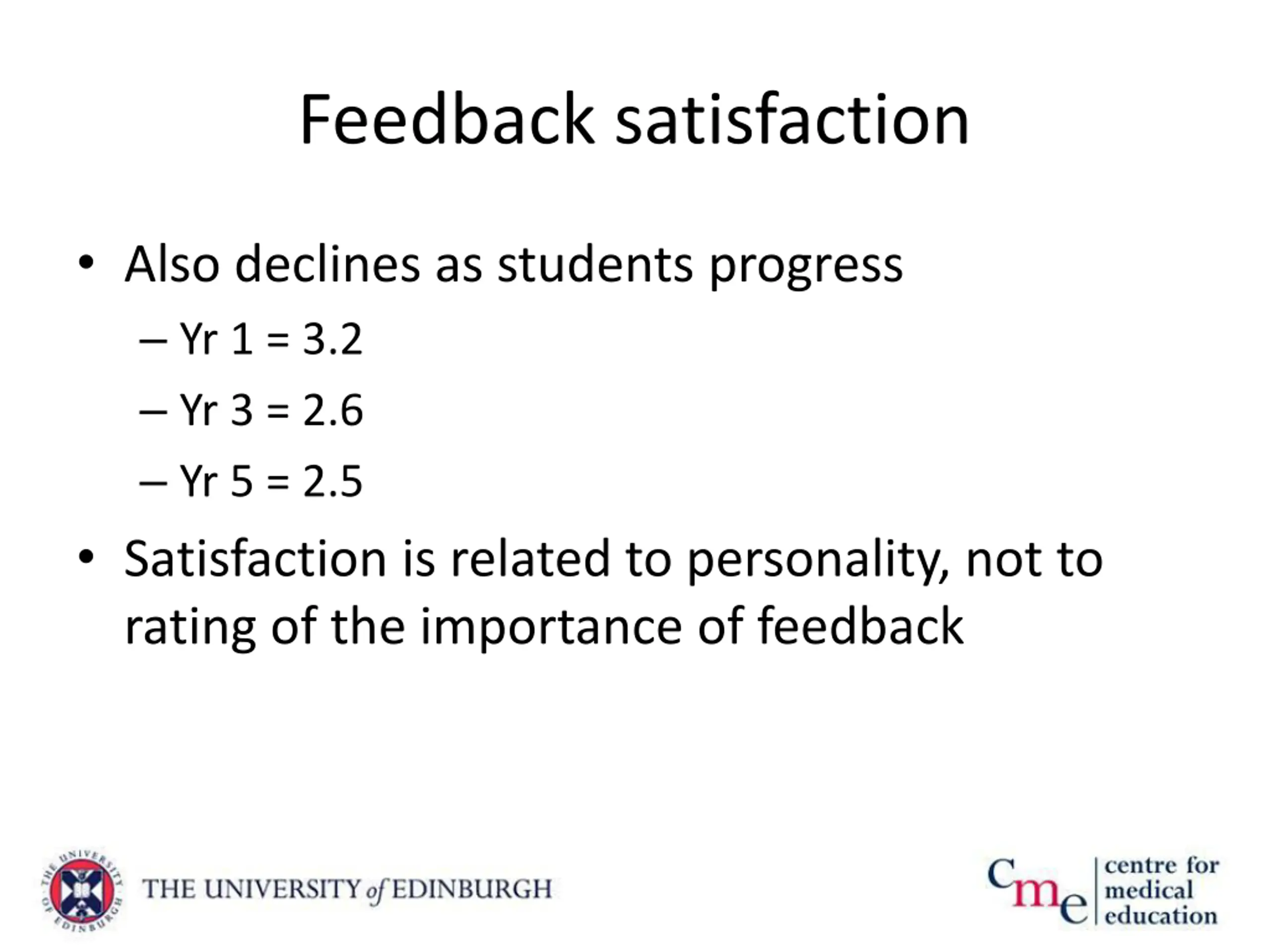 Feedback satisfaction

• Also declines as students progress
– Yr 1 = 3.2
– Yr 3 = 2.6
– Yr 5 = 2.5
• Satisfaction is related to personality, not to rating of the importance of feedback

THE UNIVERSITY OF EDINBURGH

THE UNIVERSITY of EDINBURGH

cme centre for medical education